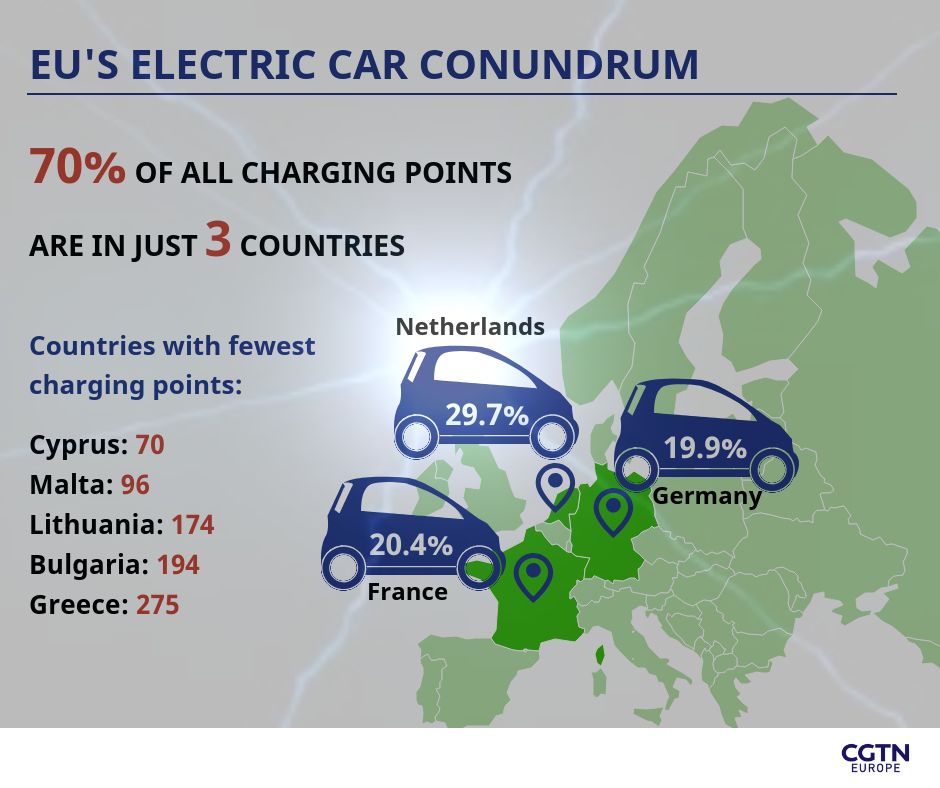 EU'S ELECTRIC CAR CONUNDRUM

70% OF ALL CHARGING POINTS

ARE IN JUST 3 COUNTRIES

Countries with fewest charging points:

Cyprus: 70
Malta: 96
Lithuania: 174
Bulgaria: 194
Greece: 275

Netherlands
29.7%

19.9%
Germany

20.4%
France

CGTN
EUROPE